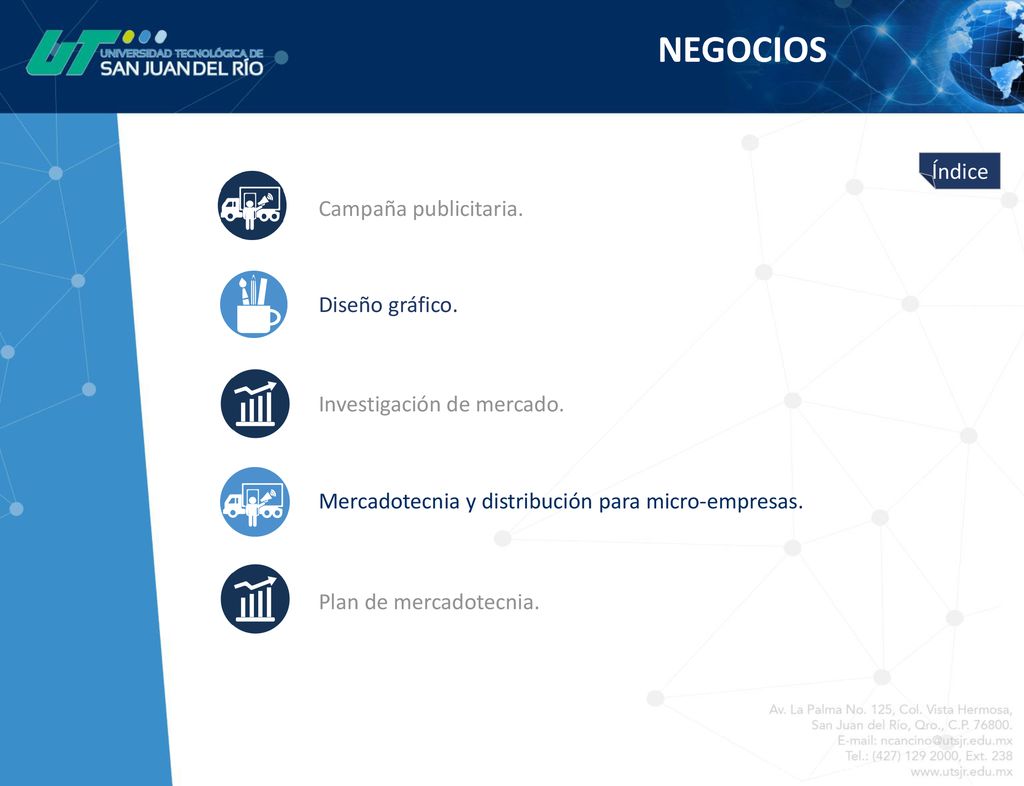 UT UNIVERSIDAD TECNOLÓGICA DE SAN JUAN DEL RÍO

NEGOCIOS

Índice

Campaña publicitaria.

Diseño gráfico.

Investigación de mercado.

Mercadotecnia y distribución para micro-empresas.

Plan de mercadotecnia.

Av. La Palma No. 125, Col. Vista Hermosa,
San Juan del Río, Qro., C.P. 76800.
E-mail: ncancino@utsjr.edu.mx
Tel.: (427) 129 2000, Ext. 238
www.utsjr.edu.mx